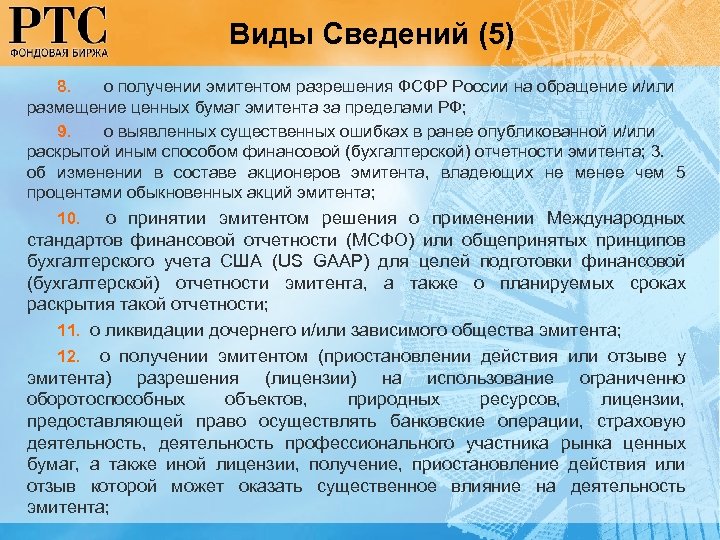 РТС
ФОНДОВАЯ БИРЖА

Виды Сведений (5)

8. о получении эмитентом разрешения ФСФР России на обращение и/или размещение ценных бумаг эмитента за пределами РФ;

9. о выявленных существенных ошибках в ранее опубликованной и/или раскрытой иным способом финансовой (бухгалтерской) отчетности эмитента; 3. об изменении в составе акционеров эмитента, владеющих не менее чем 5 процентами обыкновенных акций эмитента;

10. о принятии эмитентом решения о применении Международных стандартов финансовой отчетности (МСФО) или общепринятых принципов бухгалтерского учета США (US GAAP) для целей подготовки финансовой (бухгалтерской) отчетности эмитента, а также о планируемых сроках раскрытия такой отчетности;

11. о ликвидации дочернего и/или зависимого общества эмитента;

12. о получении эмитентом (приостановлении действия или отзыве у эмитента) разрешения (лицензии) на использование ограниченно оборотоспособных объектов, природных ресурсов, лицензии, предоставляющей право осуществлять банковские операции, страховую деятельность, деятельность профессионального участника рынка ценных бумаг, а также иной лицензии, получение, приостановление действия или отзыв которой может оказать существенное влияние на деятельность эмитента;